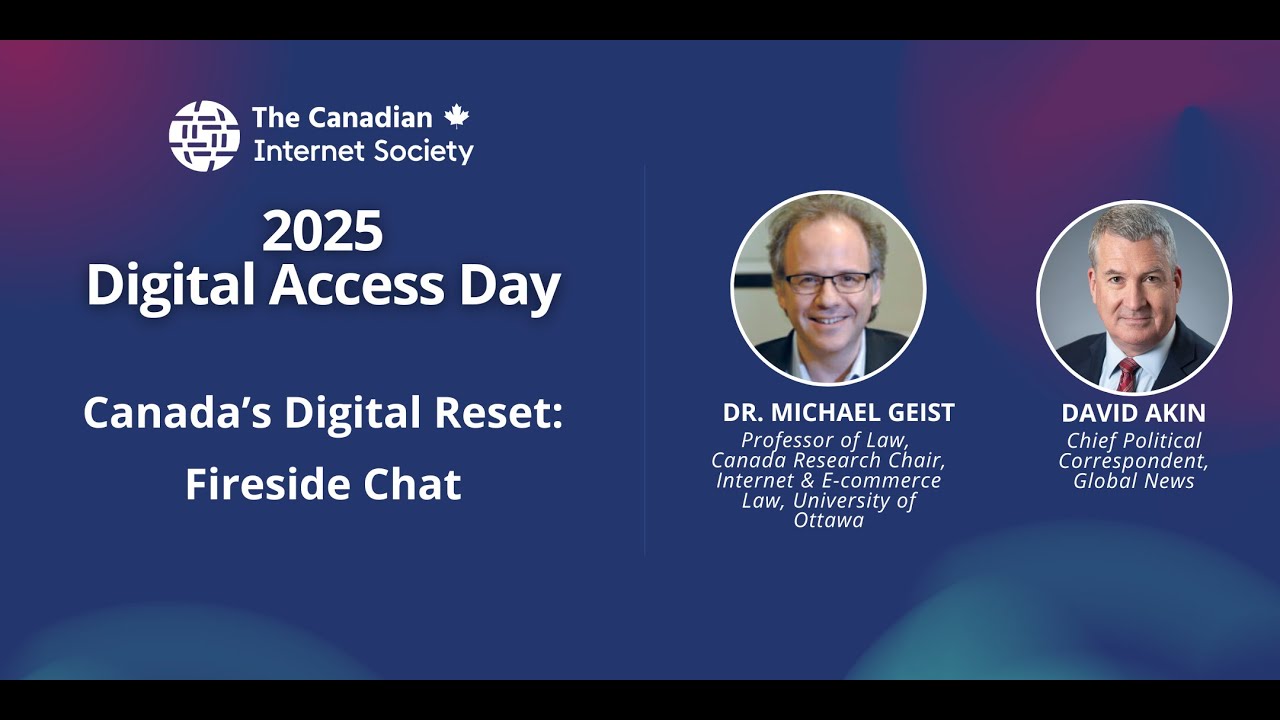 The Canadian Internet Society

2025
Digital Access Day

Canada's Digital Reset: Fireside Chat

DR. MICHAEL GEIST
Professor of Law, Canada Research Chair, Internet & E-commerce Law, University of Ottawa

DAVID AKIN
Chief Political Correspondent, Global News